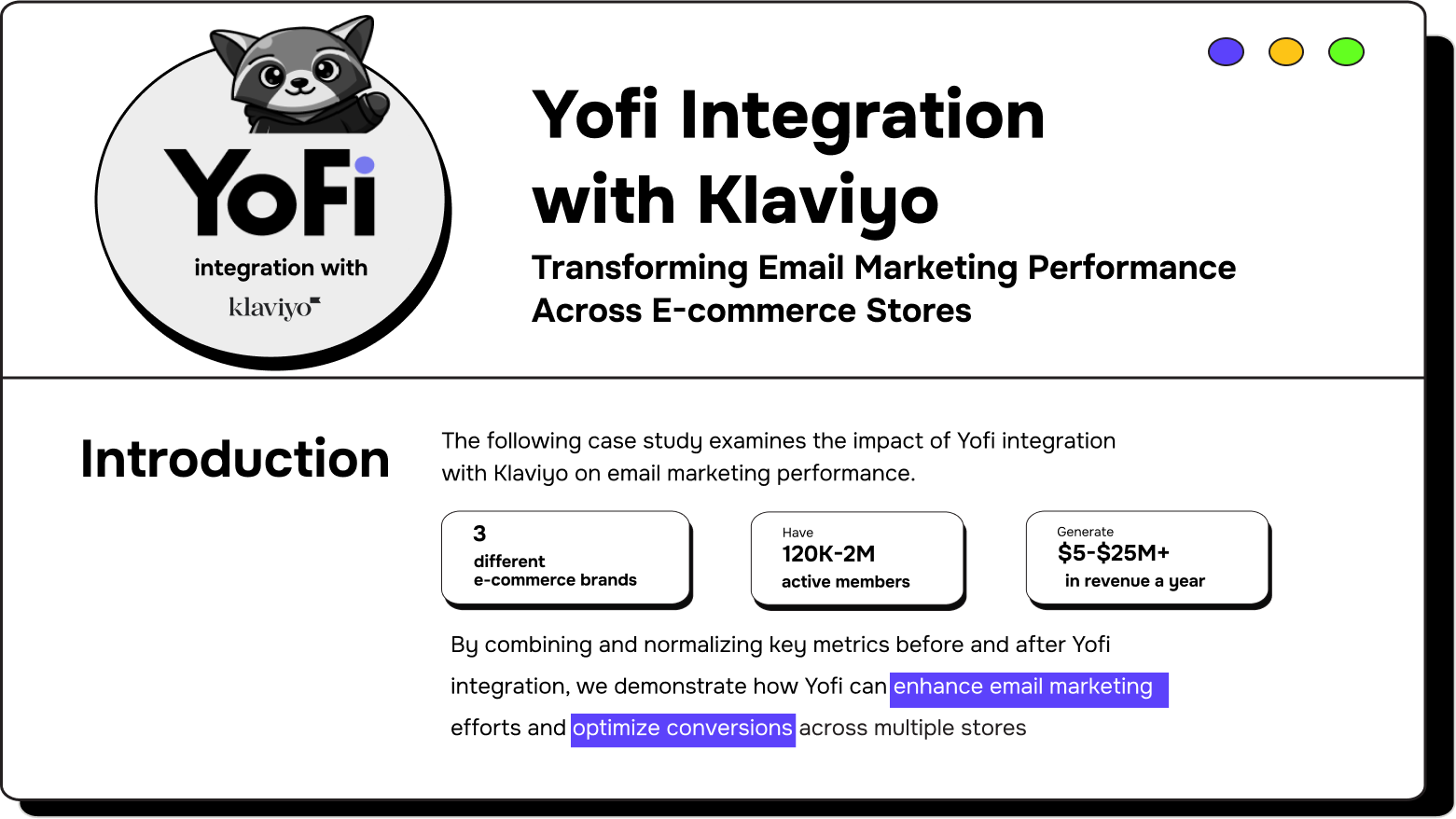 YoFi

integration with

klaviyo

Yofi Integration with Klaviyo

Transforming Email Marketing Performance Across E-commerce Stores

Introduction

The following case study examines the impact of Yofi integration with Klaviyo on email marketing performance.

3
different
e-commerce brands

Have
120K-2M
active members

Generate
$5-$25M+
in revenue a year

By combining and normalizing key metrics before and after Yofi integration, we demonstrate how Yofi can enhance email marketing efforts and optimize conversions across multiple stores